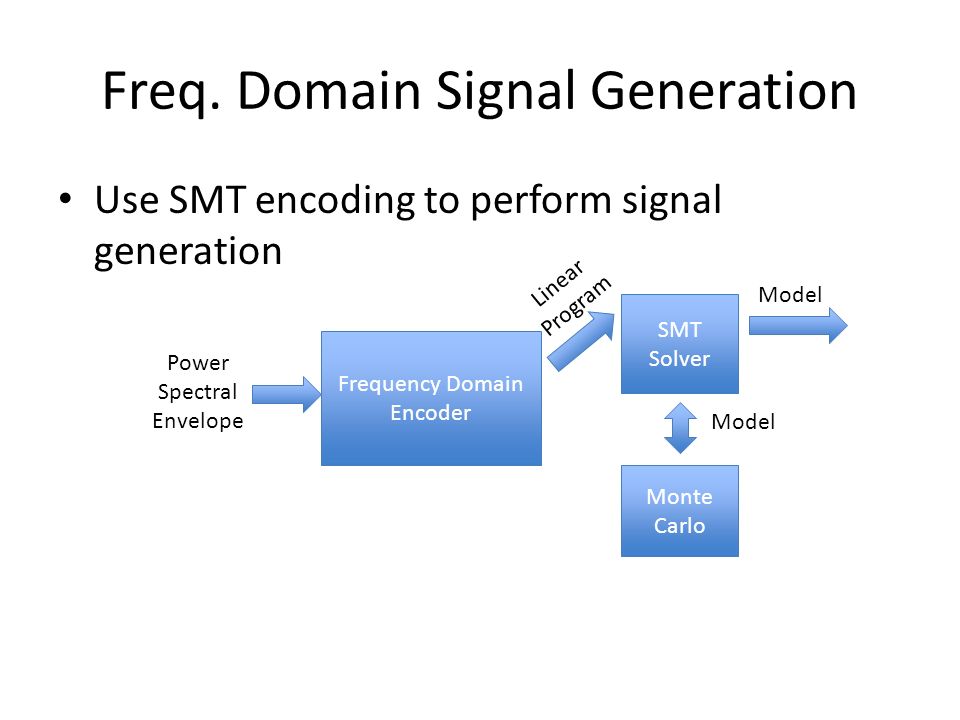 Freq. Domain Signal Generation

• Use SMT encoding to perform signal generation

Power Spectral Envelope

Frequency Domain Encoder

Linear Program

SMT Solver

Model

Model

Monte Carlo